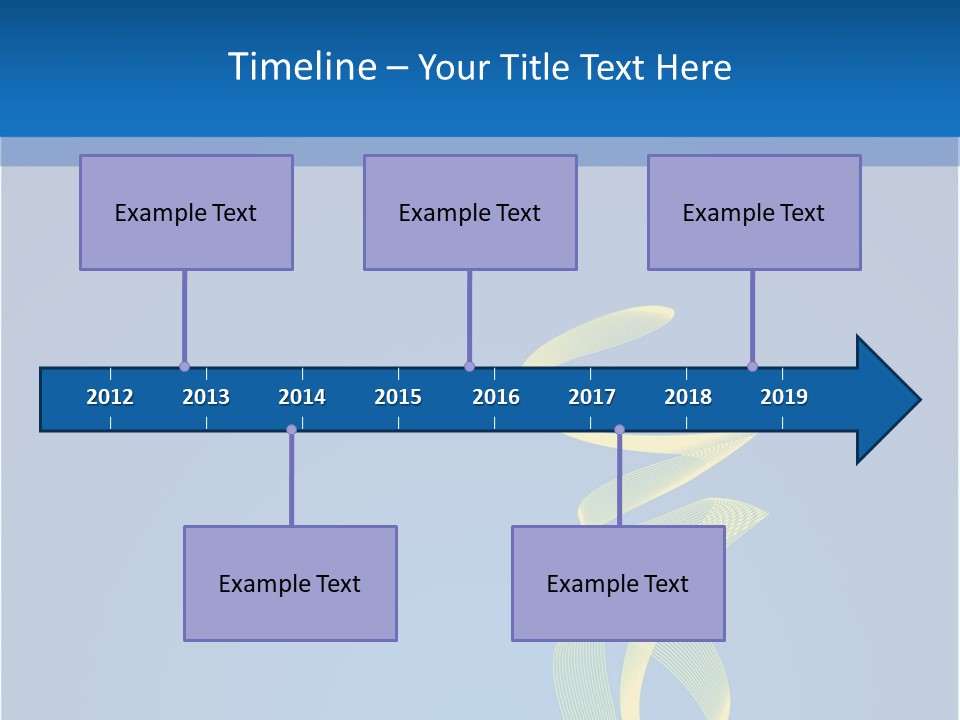 Timeline – Your Title Text Here

Example Text

Example Text

Example Text

2012 2013 2014 2015 2016 2017 2018 2019

Example Text

Example Text